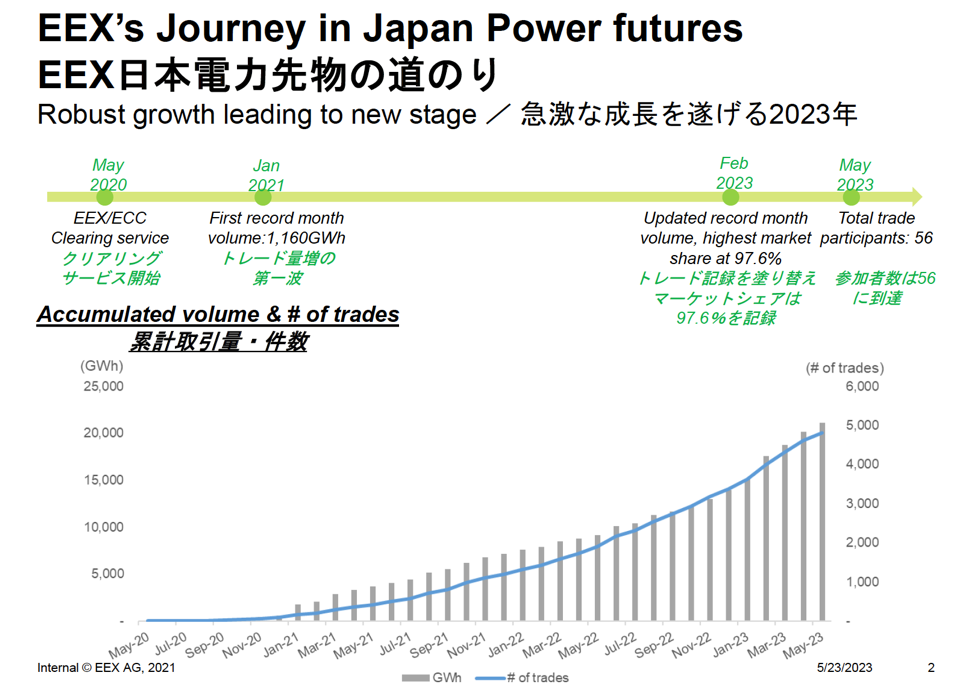 EEX's Journey in Japan Power futures
EEX日本電力先物の道のり
Robust growth leading to new stage ／ 急激な成長を遂げる2023年

May 2020
EEX/ECC Clearing service
クリアリングサービス開始

Jan 2021
First record month volume:1,160GWh
トレード量増の第一波

Feb 2023
Updated record month volume, highest market share at 97.6%
トレード記録を塗り替えマーケットシェアは97.6%を記録

May 2023
Total trade participants: 56
参加者数は56に到達

Accumulated volume & # of trades
累計取引量・件数

(GWh)
25,000
20,000
15,000
10,000
5,000
-

(# of trades)
6,000
5,000
4,000
3,000
2,000
1,000
-

May-20 Jul-20 Sep-20 Nov-20 Jan-21 Mar-21 May-21 Jul-21 Sep-21 Nov-21 Jan-22 Mar-22 May-22 Jul-22 Sep-22 Nov-22 Jan-23 Mar-23 May-23

GWh # of trades

Internal © EEX AG, 2021 5/23/2023 2